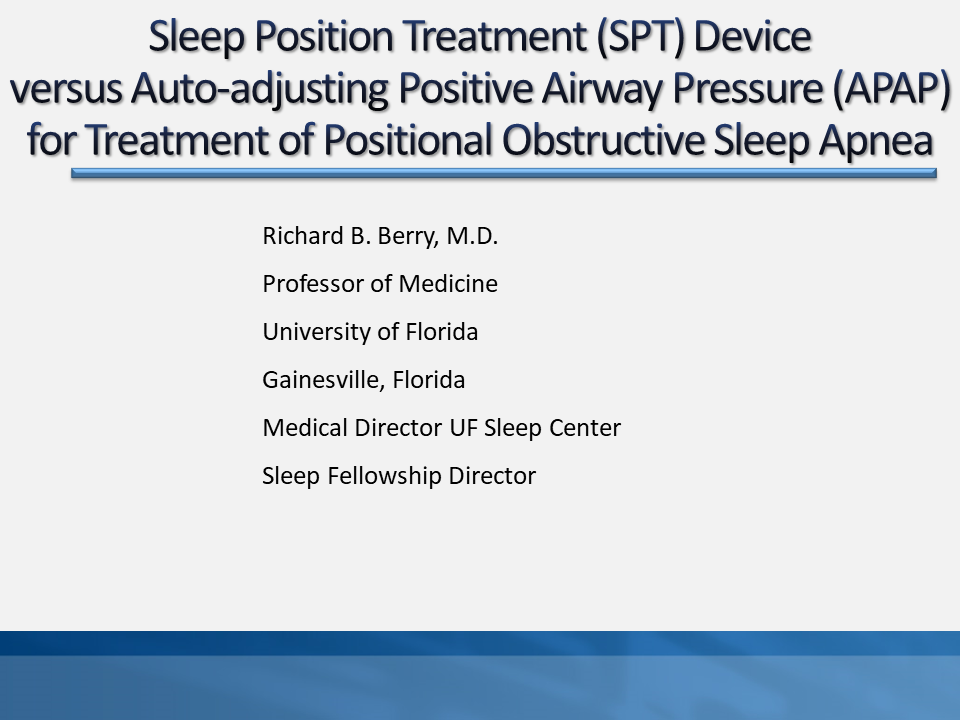 Sleep Position Treatment (SPT) Device versus Auto-adjusting Positive Airway Pressure (APAP) for Treatment of Positional Obstructive Sleep Apnea

Richard B. Berry, M.D.

Professor of Medicine

University of Florida

Gainesville, Florida

Medical Director UF Sleep Center

Sleep Fellowship Director